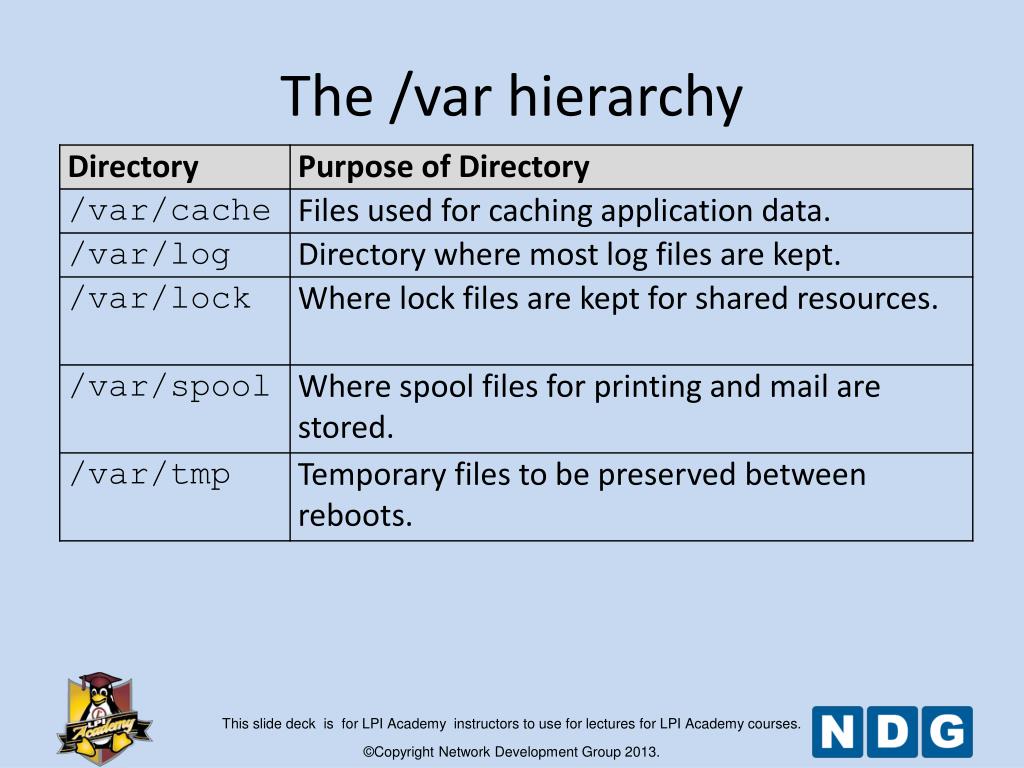 The /var hierarchy

| Directory | Purpose of Directory |
|---|---|
| /var/cache | Files used for caching application data. |
| /var/log | Directory where most log files are kept. |
| /var/lock | Where lock files are kept for shared resources. |
| /var/spool | Where spool files for printing and mail are stored. |
| /var/tmp | Temporary files to be preserved between reboots. |

Academy

This slide deck is for LPI Academy instructors to use for lectures for LPI Academy courses.

©Copyright Network Development Group 2013.

NDG